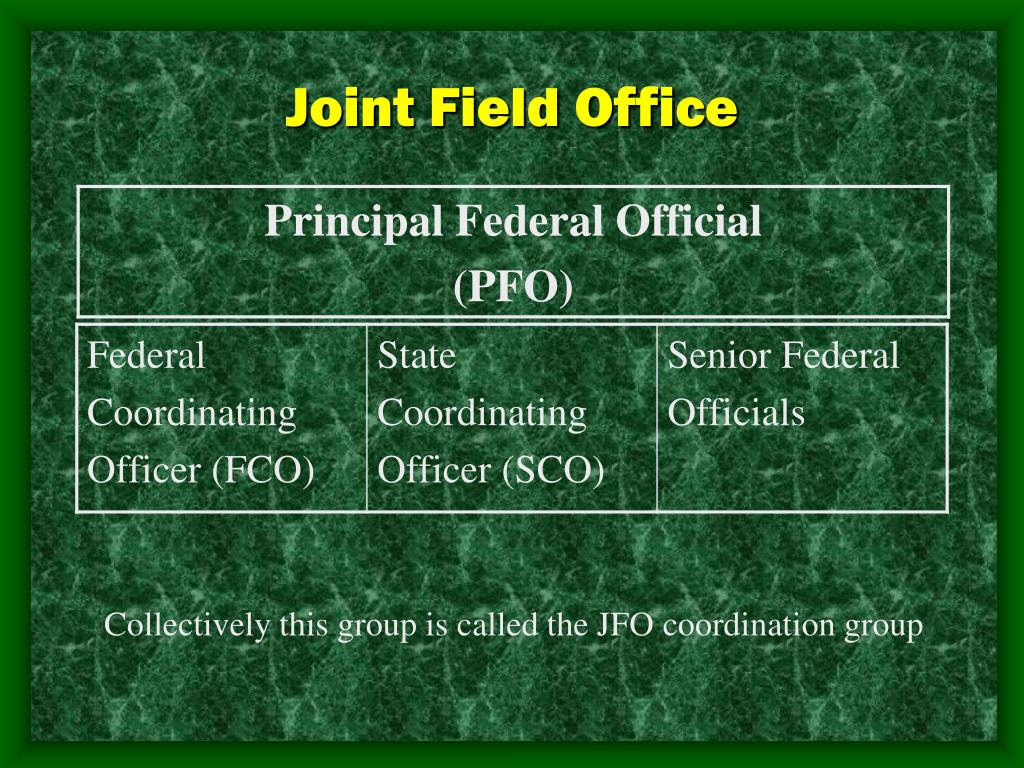 Joint Field Office

Principal Federal Official (PFO)

| Federal Coordinating Officer (FCO) | State Coordinating Officer (SCO) | Senior Federal Officials |
|---|---|---|

Collectively this group is called the JFO coordination group